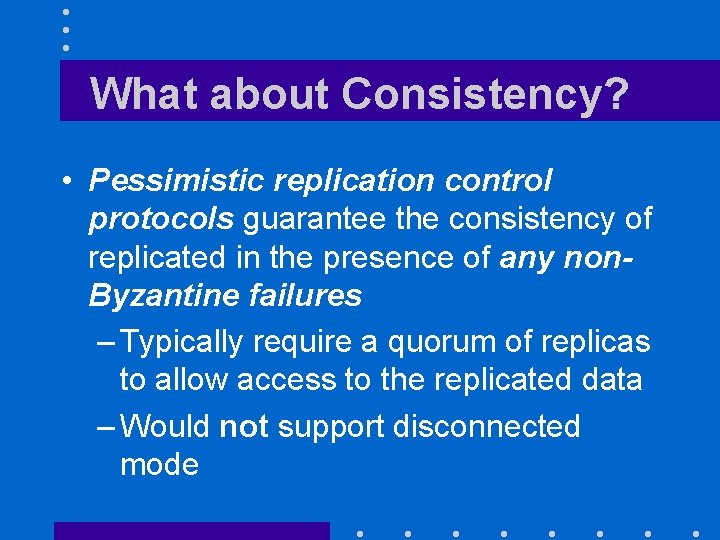 What about Consistency?

• Pessimistic replication control protocols guarantee the consistency of replicated in the presence of any non-Byzantine failures

– Typically require a quorum of replicas to allow access to the replicated data

– Would not support disconnected mode